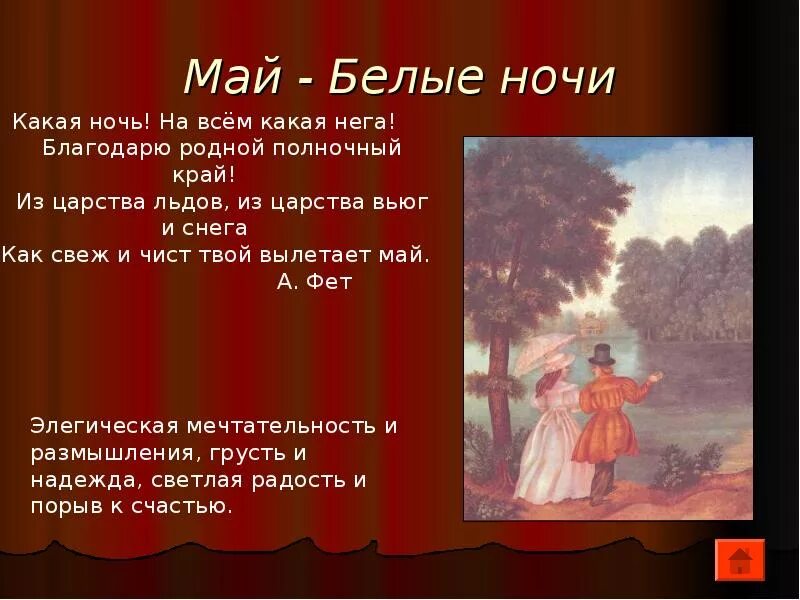 Май - Белые ночи

Какая ночь! На всём какая нега!
Благодарю родной полночный край!
Из царства льдов, из царства вьюг и снега
Как свеж и чист твой вылетает май.
А. Фет

Элегическая мечтательность и размышления, грусть и надежда, светлая радость и порыв к счастью.